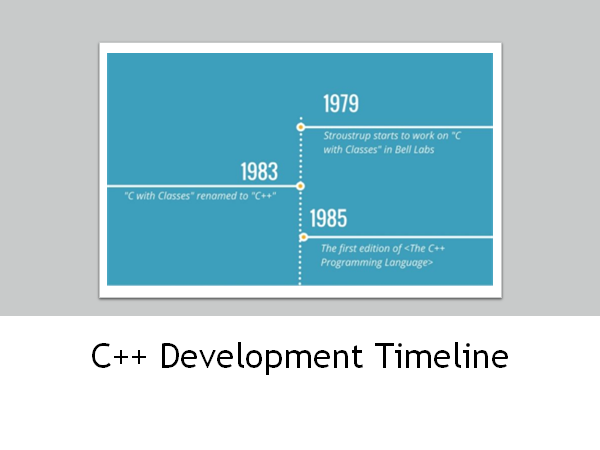 1979

Stroustrup starts to work on "C with Classes" in Bell Labs

1983

"C with Classes" renamed to "C++"

1985

The first edition of <The C++ Programming Language>

C++ Development Timeline